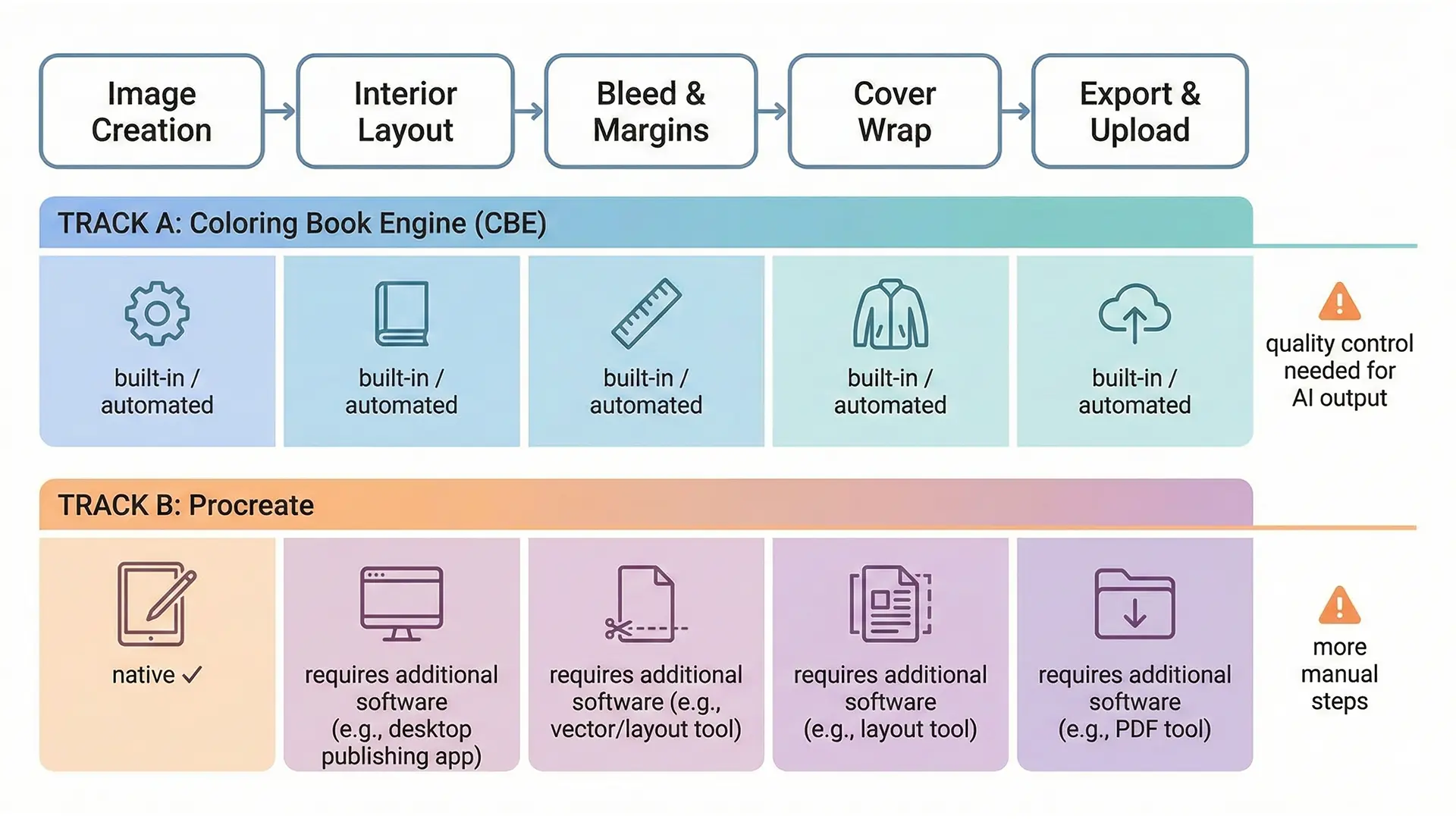 Image Creation

Interior Layout

Bleed & Margins

Cover Wrap

Export & Upload

TRACK A: Coloring Book Engine (CBE)

built-in / automated

built-in / automated

built-in / automated

built-in / automated

built-in / automated

quality control needed for AI output

TRACK B: Procreate

native ✓

requires additional software (e.g., desktop publishing app)

requires additional software (e.g., vector/layout tool)

requires additional software (e.g., layout tool)

requires additional software (e.g., PDF tool)

more manual steps